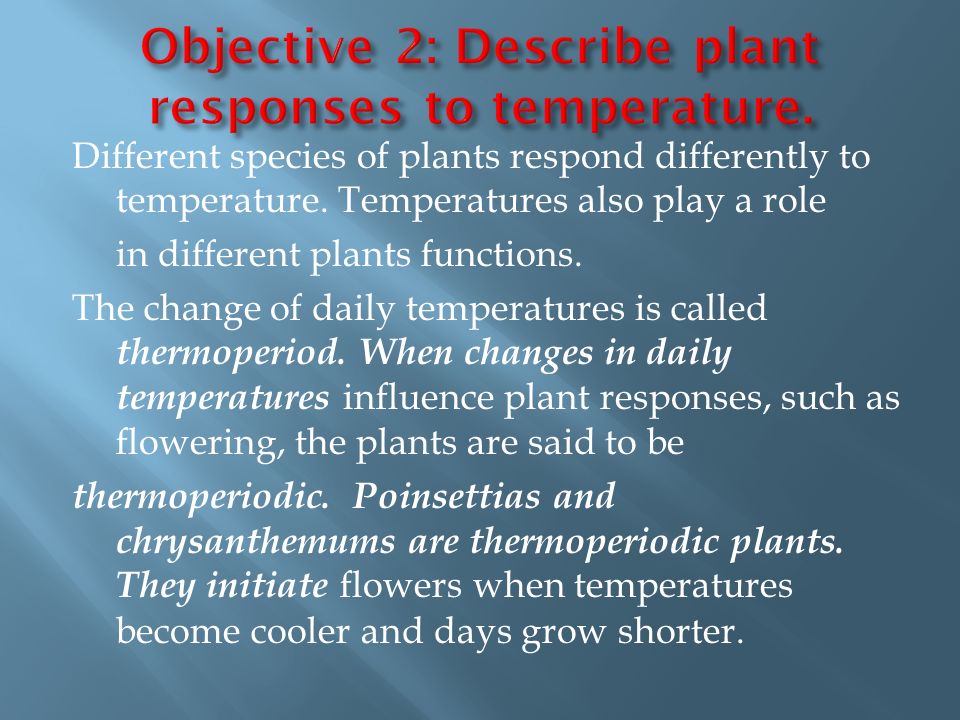 Objective 2: Describe plant responses to temperature.

Different species of plants respond differently to temperature. Temperatures also play a role in different plants functions.

The change of daily temperatures is called thermoperiod. When changes in daily temperatures influence plant responses, such as flowering, the plants are said to be

thermoperiodic. Poinsettias and chrysanthemums are thermoperiodic plants. They initiate flowers when temperatures become cooler and days grow shorter.